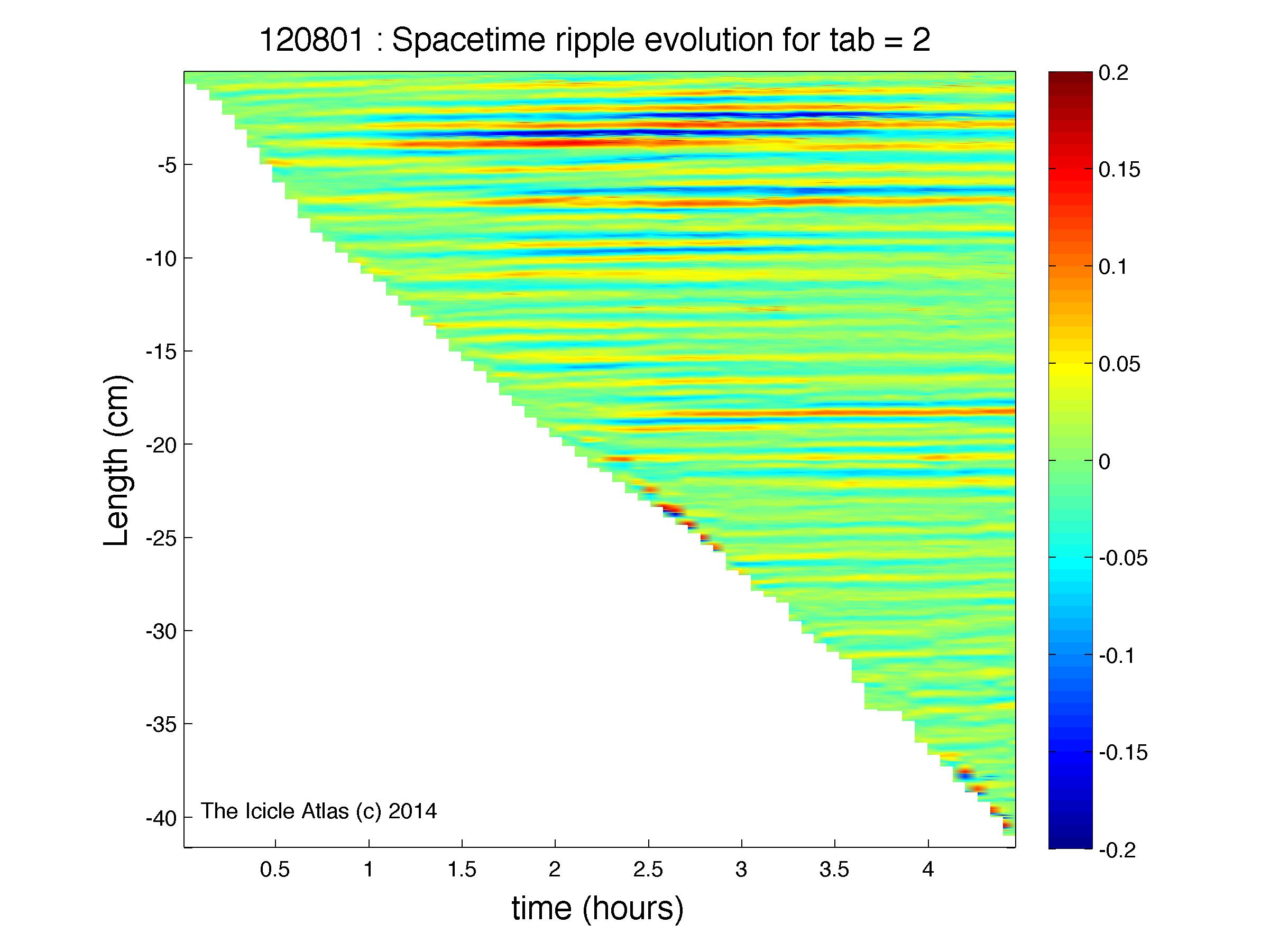 120801 : Spacetime ripple evolution for tab = 2

Length (cm)

-5
-10
-15
-20
-25
-30
-35
-40

The Icicle Atlas (c) 2014

0.5 1 1.5 2 2.5 3 3.5 4

time (hours)

0.2
0.15
0.1
0.05
0
-0.05
-0.1
-0.15
-0.2